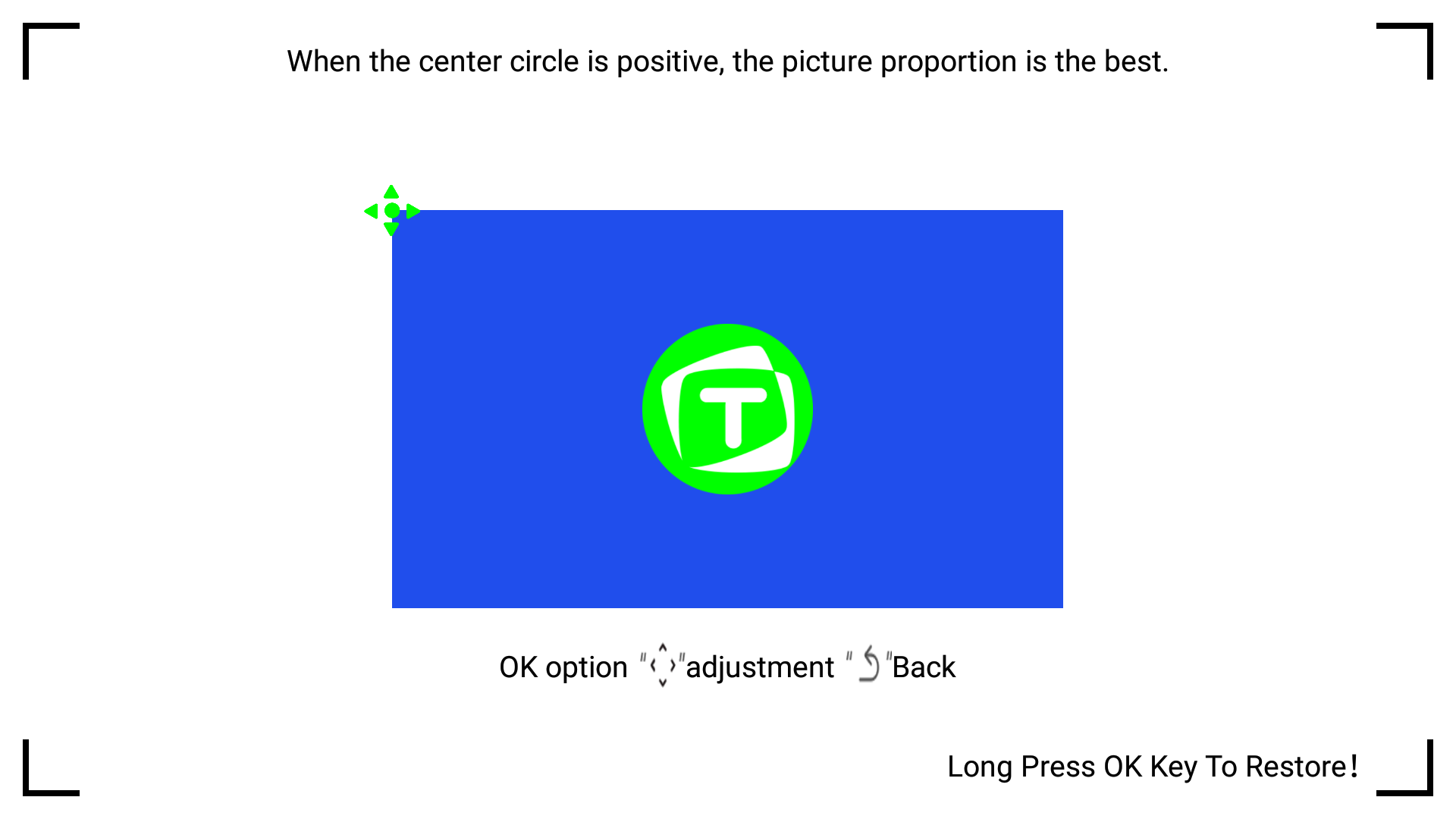 When the center circle is positive, the picture proportion is the best.

T

OK option "  "adjustment "  "Back

Long Press OK Key To Restore!